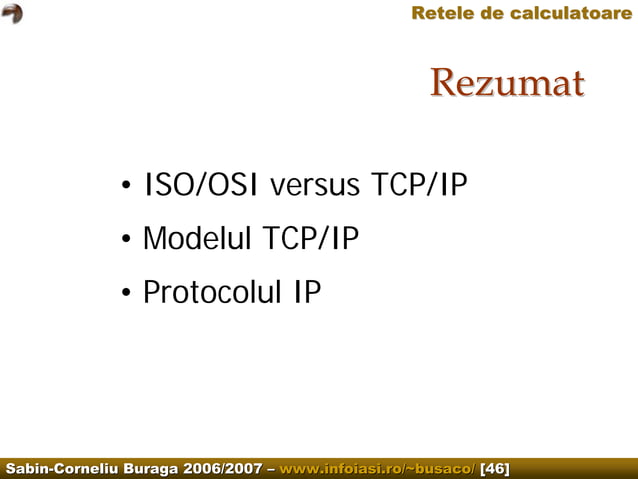 Retele de calculatoare

Rezumat

• ISO/OSI versus TCP/IP
• Modelul TCP/IP
• Protocolul IP

Sabin-Corneliu Buraga 2006/2007 – www.infoiasi.ro/~busaco/ [46]